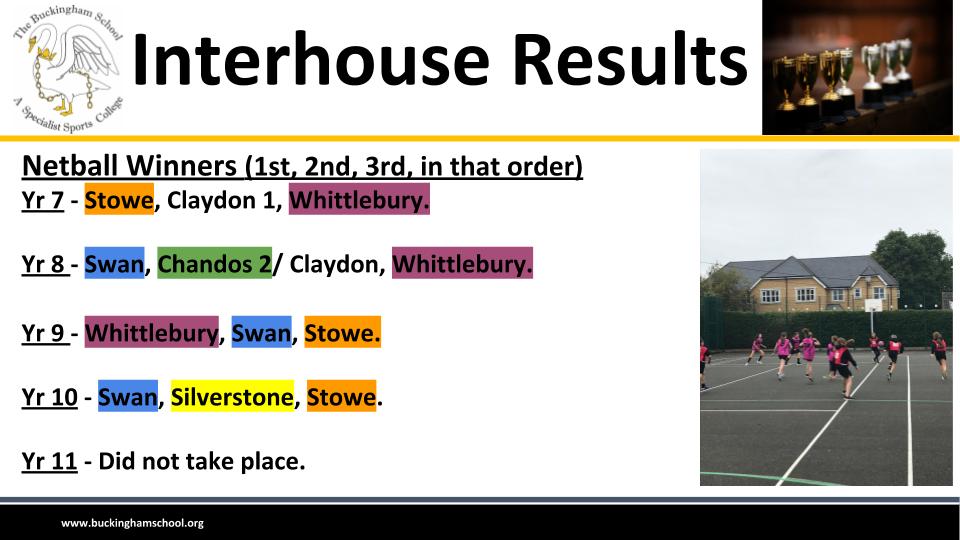 The Buckingham School
A Specialist Sports College

Interhouse Results

Netball Winners (1st, 2nd, 3rd, in that order)
Yr 7 - Stowe, Claydon 1, Whittlebury.

Yr 8 - Swan, Chandos 2/ Claydon, Whittlebury.

Yr 9 - Whittlebury, Swan, Stowe.

Yr 10 - Swan, Silverstone, Stowe.

Yr 11 - Did not take place.

www.buckinghamschool.org